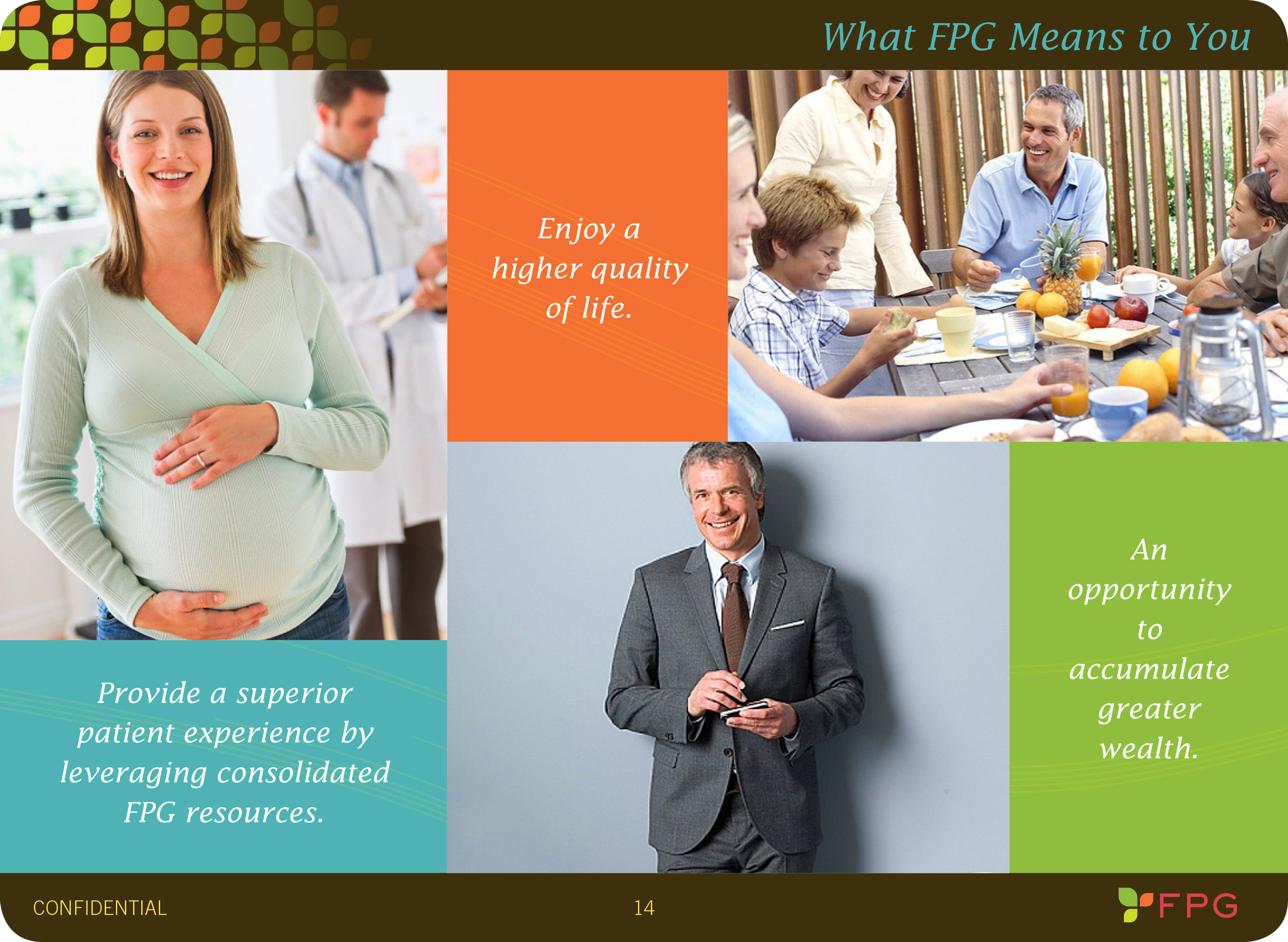 What FPG Means to You

Enjoy a higher quality of life.

Provide a superior patient experience by leveraging consolidated FPG resources.

An opportunity to accumulate greater wealth.

CONFIDENTIAL

14

FPG